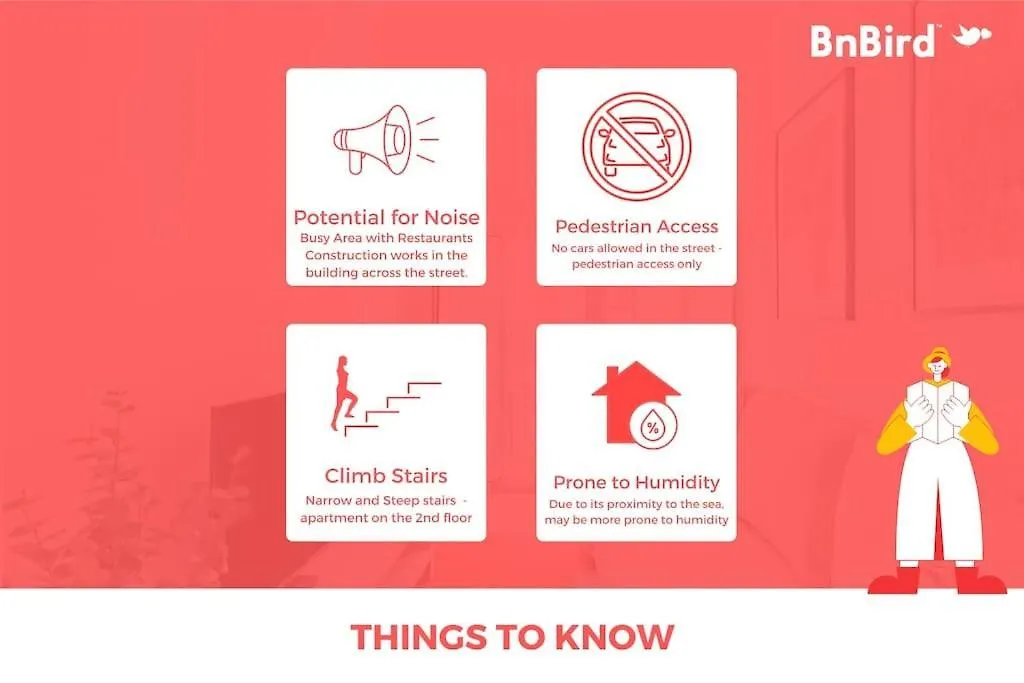 BnBird™

Potential for Noise
Busy Area with Restaurants Construction works in the building across the street.

Pedestrian Access
No cars allowed in the street - pedestrian access only

Climb Stairs
Narrow and Steep stairs - apartment on the 2nd floor

%

Prone to Humidity
Due to its proximity to the sea, may be more prone to humidity

THINGS TO KNOW